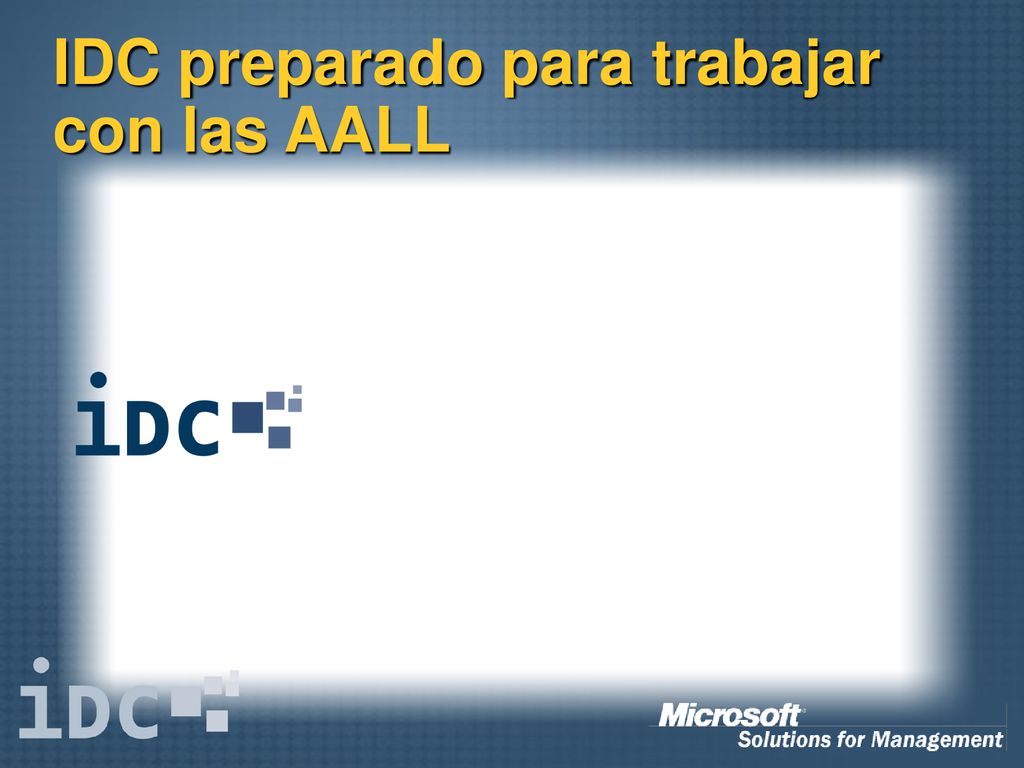 IDC preparado para trabajar con las AALL

iDC

iDC

Microsoft
Solutions for Management